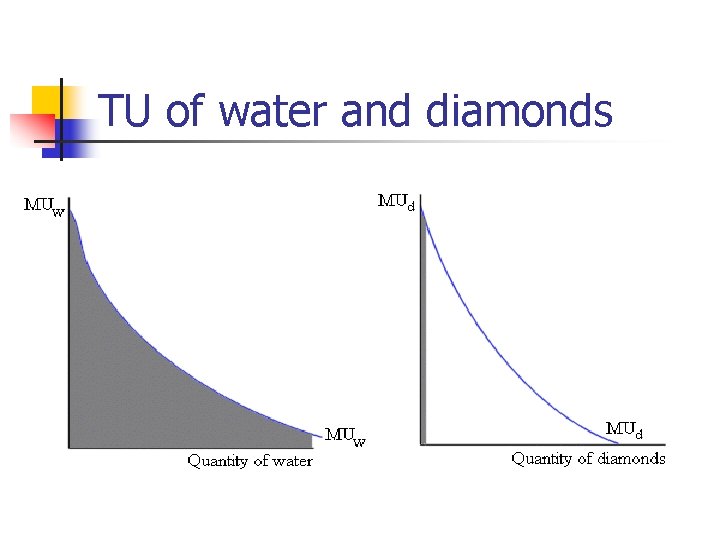 TU of water and diamonds

$MU_w$

$MU_w$

Quantity of water

$MU_d$

$MU_d$

Quantity of diamonds